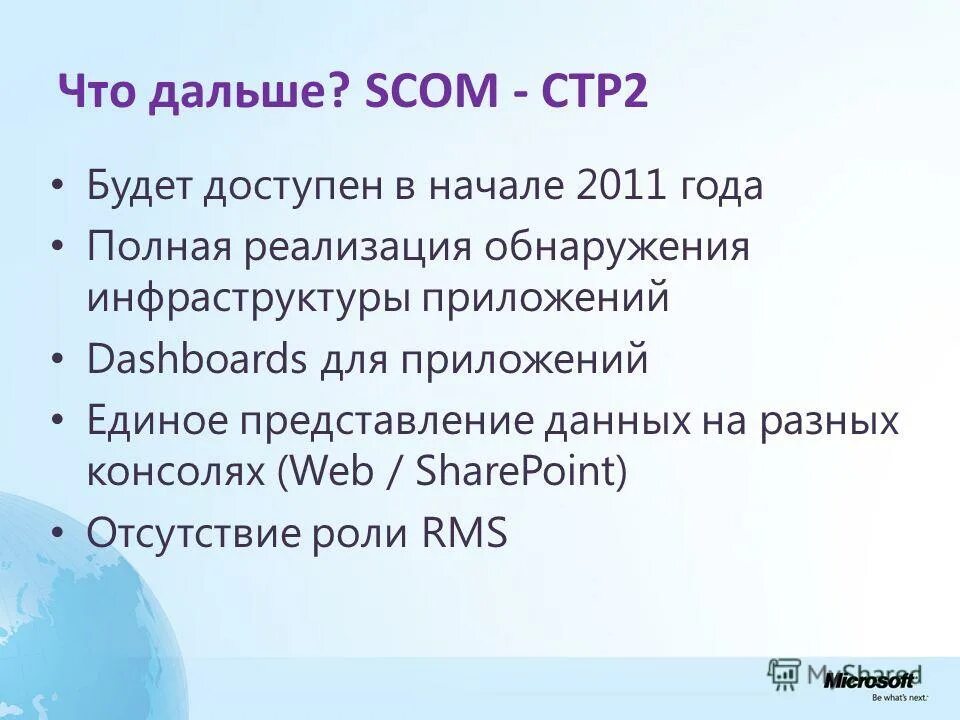 Что дальше? SCOM - CTP2

• Будет доступен в начале 2011 года
• Полная реализация обнаружения инфраструктуры приложений
• Dashboards для приложений
• Единое представление данных на разных консолях (Web / SharePoint)
• Отсутствие роли RMS

MyShared
Microsoft
Be what's next.